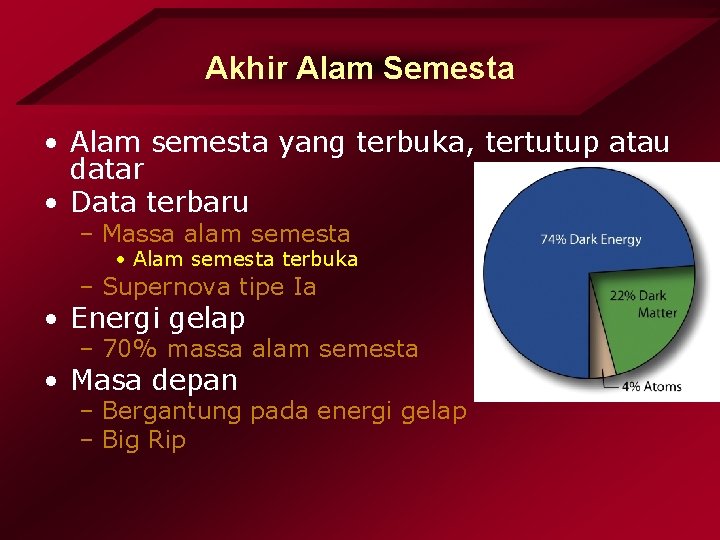 Akhir Alam Semesta

• Alam semesta yang terbuka, tertutup atau datar
• Data terbaru
 – Massa alam semesta
  • Alam semesta terbuka
 – Supernova tipe Ia
• Energi gelap
 – 70% massa alam semesta
• Masa depan
 – Bergantung pada energi gelap
 – Big Rip

74% Dark Energy
22% Dark Matter
4% Atoms